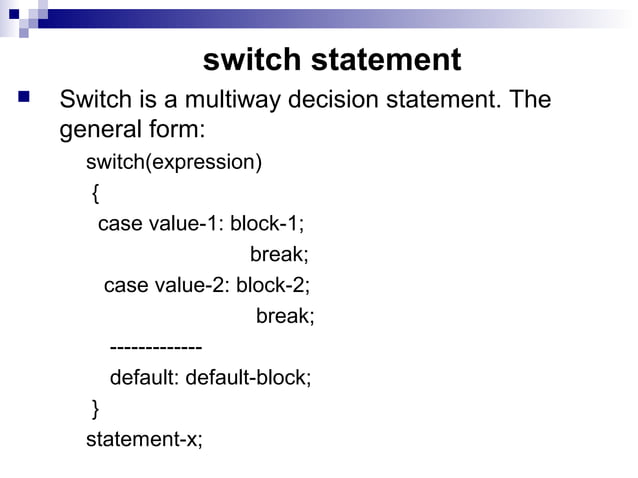 switch statement

Switch is a multiway decision statement. The general form:

switch(expression)
{
case value-1: block-1;
break;
case value-2: block-2;
break;
-------------
default: default-block;
}
statement-x;